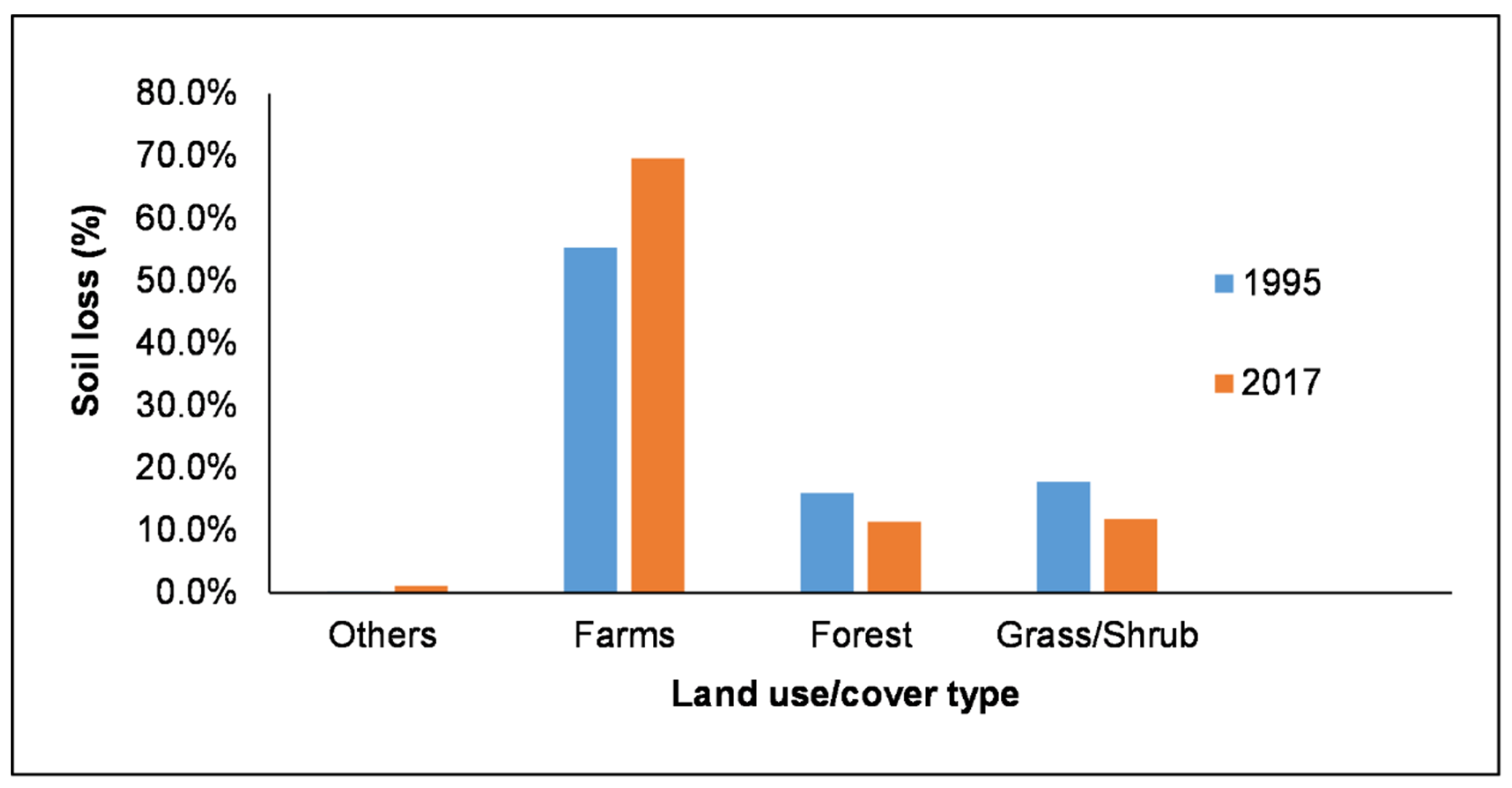 Soil loss (%)
80.0%
70.0%
60.0%
50.0%
40.0%
30.0%
20.0%
10.0%
0.0%

1995
2017

Others
Farms
Forest
Grass/Shrub
Land use/cover type